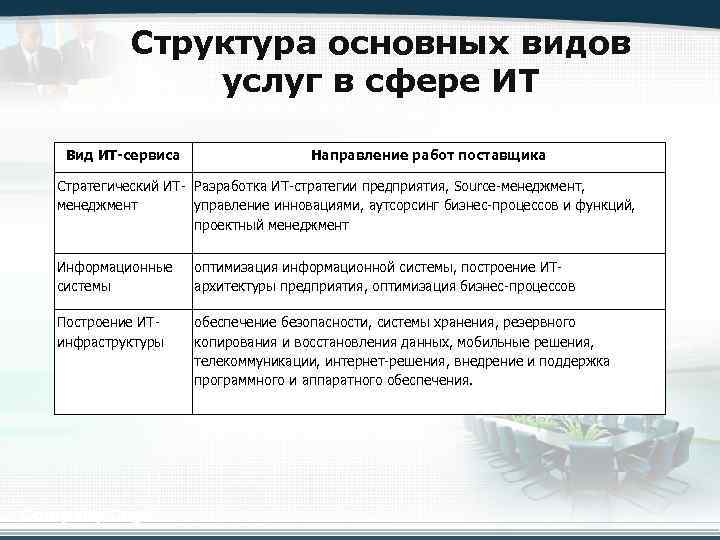 Структура основных видов услуг в сфере ИТ

| Вид ИТ-сервиса | Направление работ поставщика |
|---|---|
| Стратегический ИТ-менеджмент | Разработка ИТ-стратегии предприятия, Source-менеджмент, управление инновациями, аутсорсинг бизнес-процессов и функций, проектный менеджмент |
| Информационные системы | оптимизация информационной системы, построение ИТ-архитектуры предприятия, оптимизация бизнес-процессов |
| Построение ИТ-инфраструктуры | обеспечение безопасности, системы хранения, резервного копирования и восстановления данных, мобильные решения, телекоммуникации, интернет-решения, внедрение и поддержка программного и аппаратного обеспечения. |